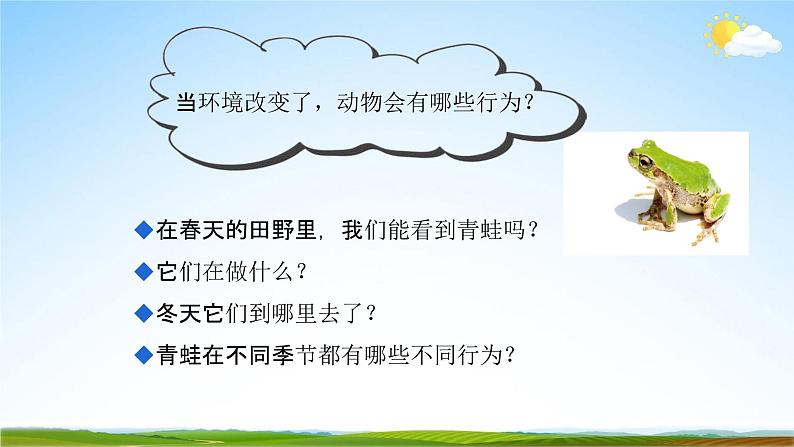 当环境改变了，动物会有哪些行为？

◆在春天的田野里，我们能看到青蛙吗？
◆它们在做什么？
◆冬天它们到哪里去了？
◆青蛙在不同季节都有哪些不同行为？